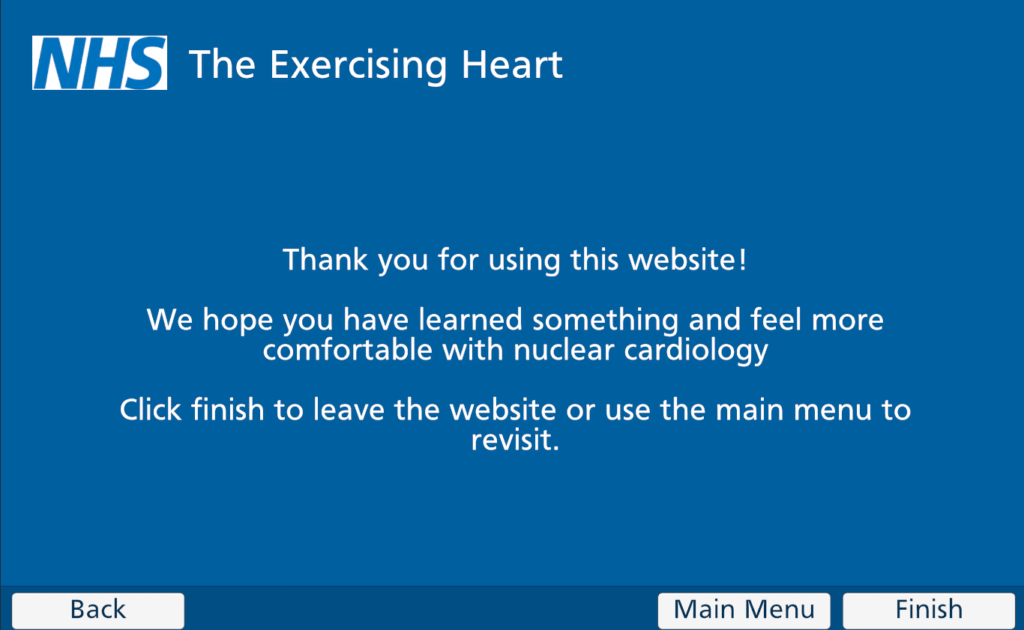 NHS The Exercising Heart

Thank you for using this website!

We hope you have learned something and feel more comfortable with nuclear cardiology

Click finish to leave the website or use the main menu to revisit.

Back

Main Menu

Finish